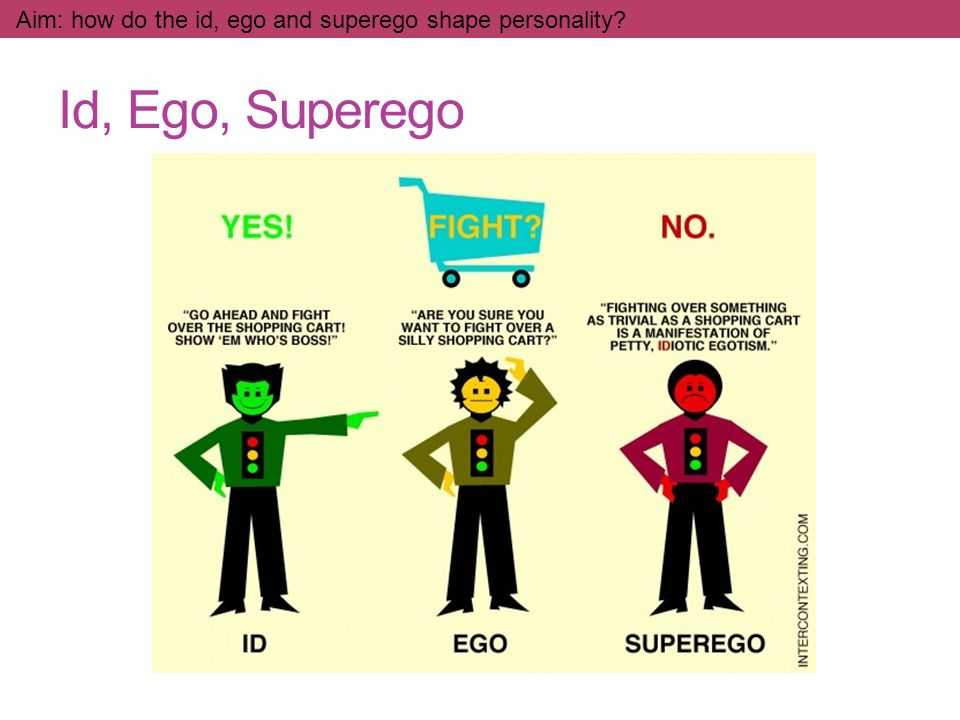 Aim: how do the id, ego and superego shape personality?

Id, Ego, Superego

YES!

FIGHT?

NO.

"GO AHEAD AND FIGHT OVER THE SHOPPING CART! SHOW 'EM WHO'S BOSS!"

"ARE YOU SURE YOU WANT TO FIGHT OVER A SILLY SHOPPING CART?"

"FIGHTING OVER SOMETHING AS TRIVIAL AS A SHOPPING CART IS A MANIFESTATION OF PETTY, IDIOTIC EGOTISM."

ID

EGO

SUPEREGO

INTERCONTEXTING.COM